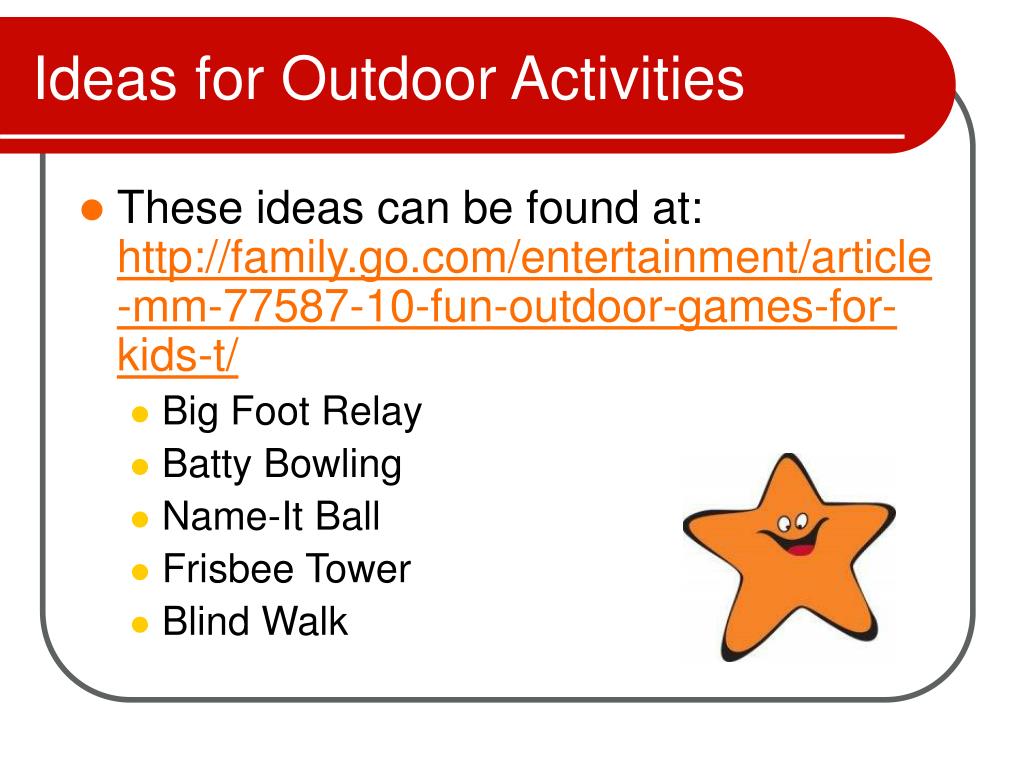 Ideas for Outdoor Activities

- These ideas can be found at: http://family.go.com/entertainment/article-mm-77587-10-fun-outdoor-games-for-kids-t/
  - Big Foot Relay
  - Batty Bowling
  - Name-It Ball
  - Frisbee Tower
  - Blind Walk